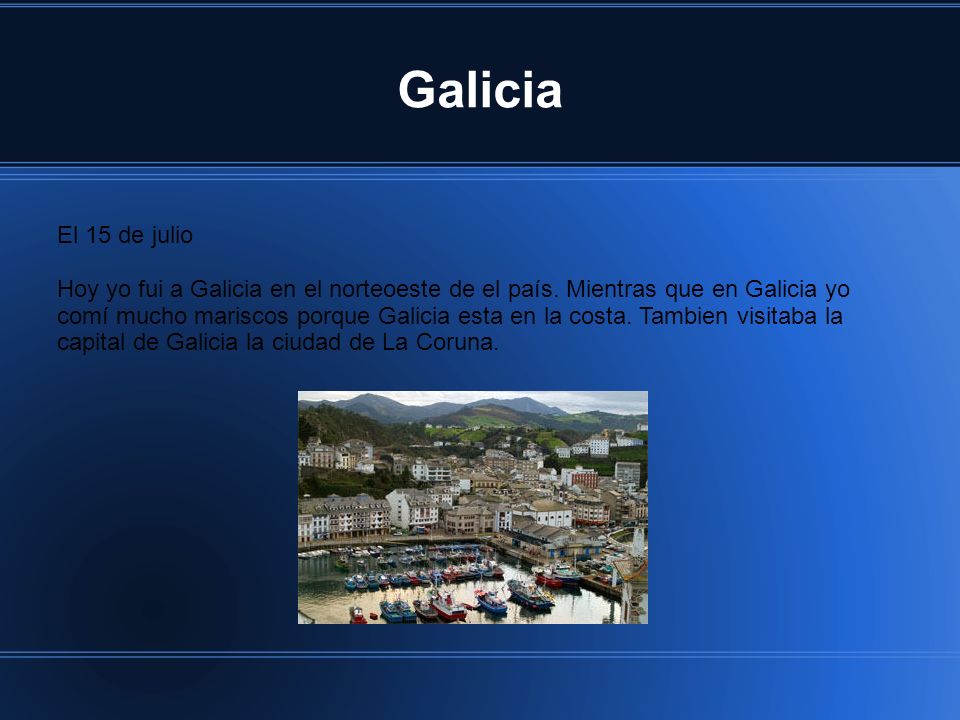 Galicia

El 15 de julio

Hoy yo fui a Galicia en el norteoeste de el país. Mientras que en Galicia yo comí mucho mariscos porque Galicia esta en la costa. Tambien visitaba la capital de Galicia la ciudad de La Coruna.